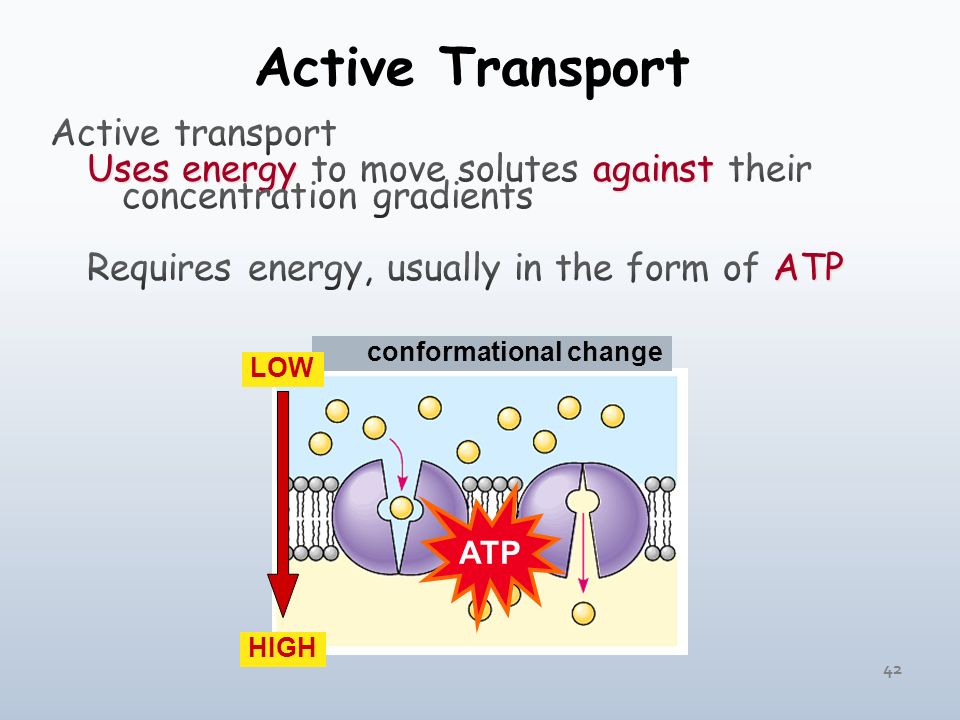 Active Transport

Active transport

Uses energy to move solutes against their concentration gradients

Requires energy, usually in the form of ATP

conformational change

LOW

ATP

HIGH

42